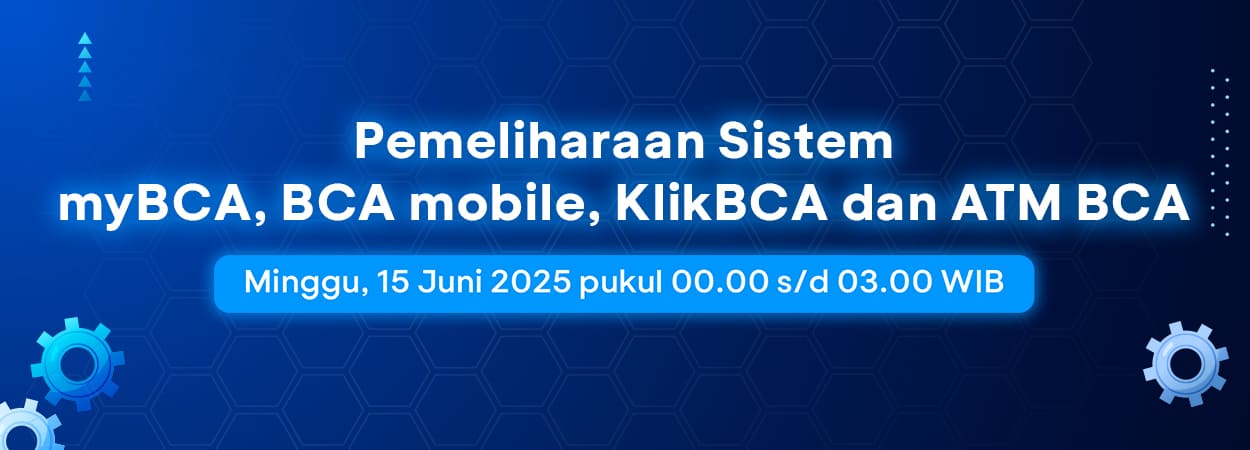 Pemeliharaan Sistem
myBCA, BCA mobile, KlikBCA dan ATM BCA

Minggu, 15 Juni 2025 pukul 00.00 s/d 03.00 WIB